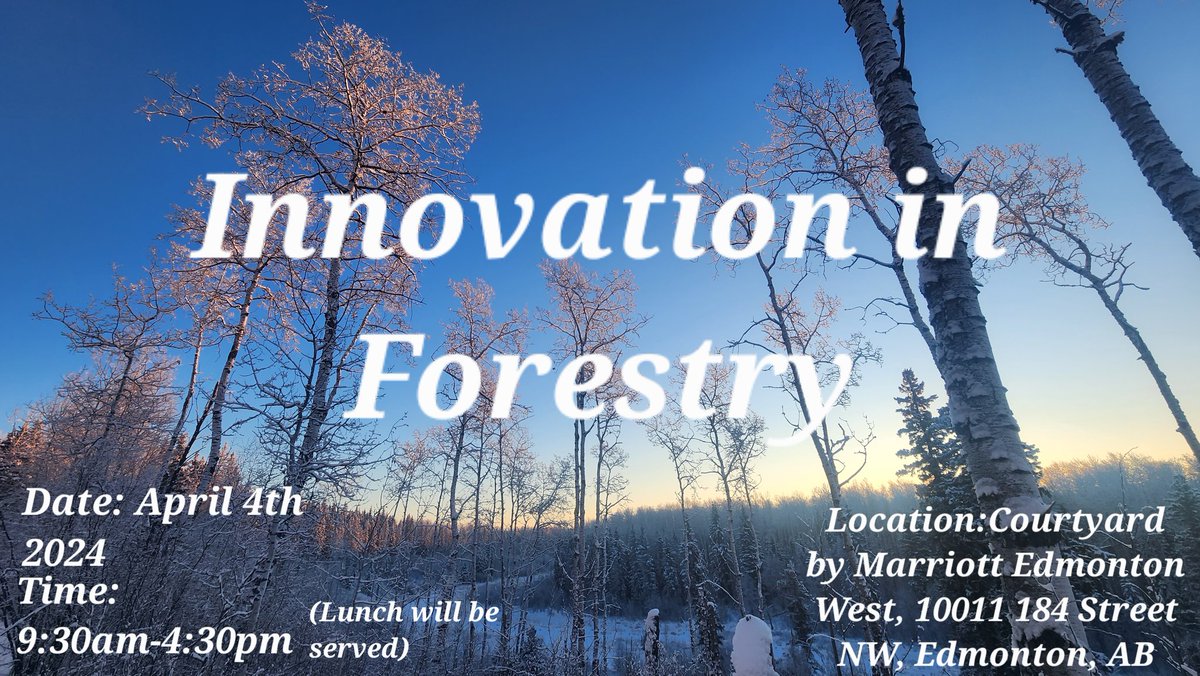 Innovation in Forestry

Date: April 4th 2024
Time: 9:30am-4:30pm

(Lunch will be served)

Location:Courtyard by Marriott Edmonton West, 10011 184 Street NW, Edmonton, AB